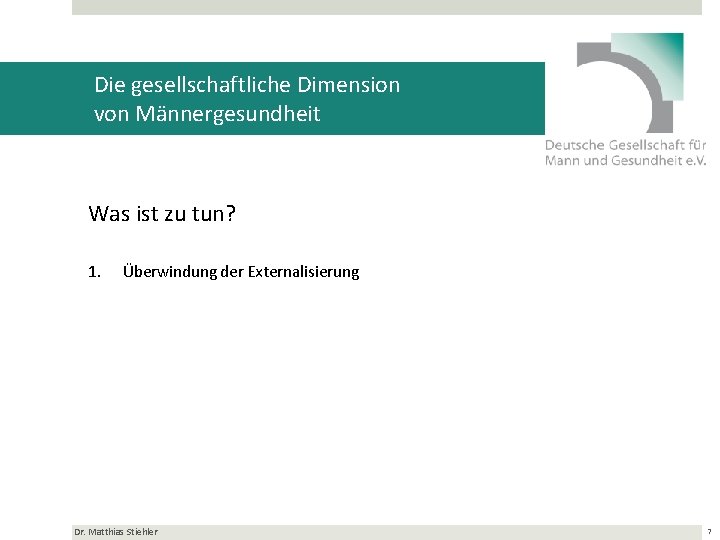 Die gesellschaftliche Dimension von Männergesundheit

Deutsche Gesellschaft für Mann und Gesundheit e.V.

Was ist zu tun?

1. Überwindung der Externalisierung

Dr. Matthias Stiehler

7